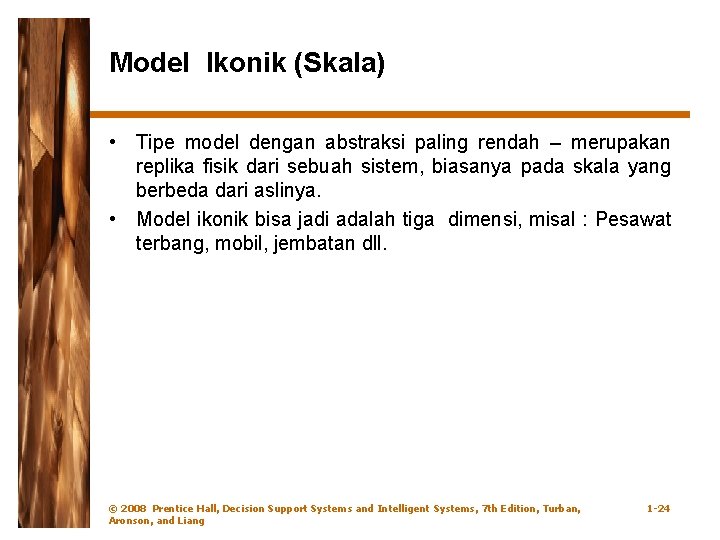 Model Ikonik (Skala)

• Tipe model dengan abstraksi paling rendah – merupakan replika fisik dari sebuah sistem, biasanya pada skala yang berbeda dari aslinya.

• Model ikonik bisa jadi adalah tiga dimensi, misal : Pesawat terbang, mobil, jembatan dll.

© 2008 Prentice Hall, Decision Support Systems and Intelligent Systems, 7th Edition, Turban, Aronson, and Liang

1-24